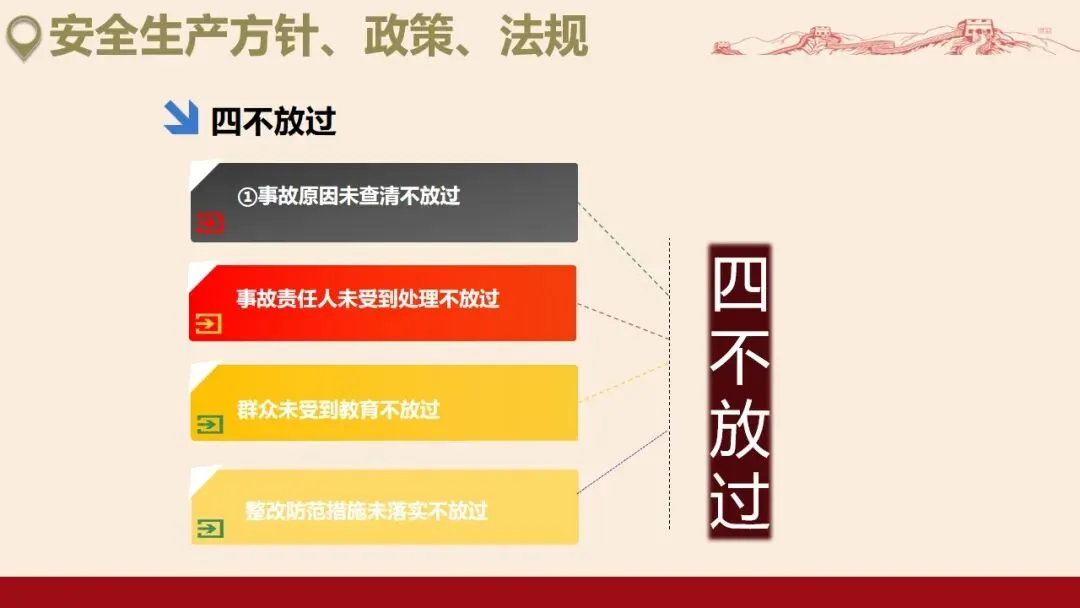 安全生产方针、政策、法规

四不放过

①事故原因未查清不放过

事故责任人未受到处理不放过

群众未受到教育不放过

整改防范措施未落实不放过

四不放过